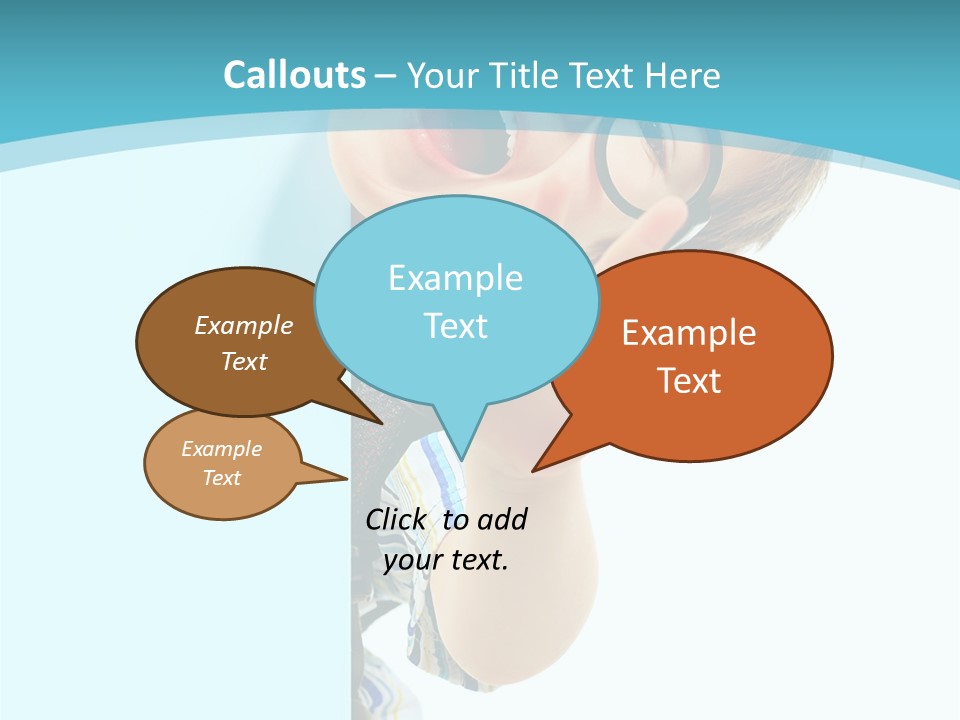 Callouts – Your Title Text Here

Example Text

Example Text

Example Text

Example Text

Click to add your text.